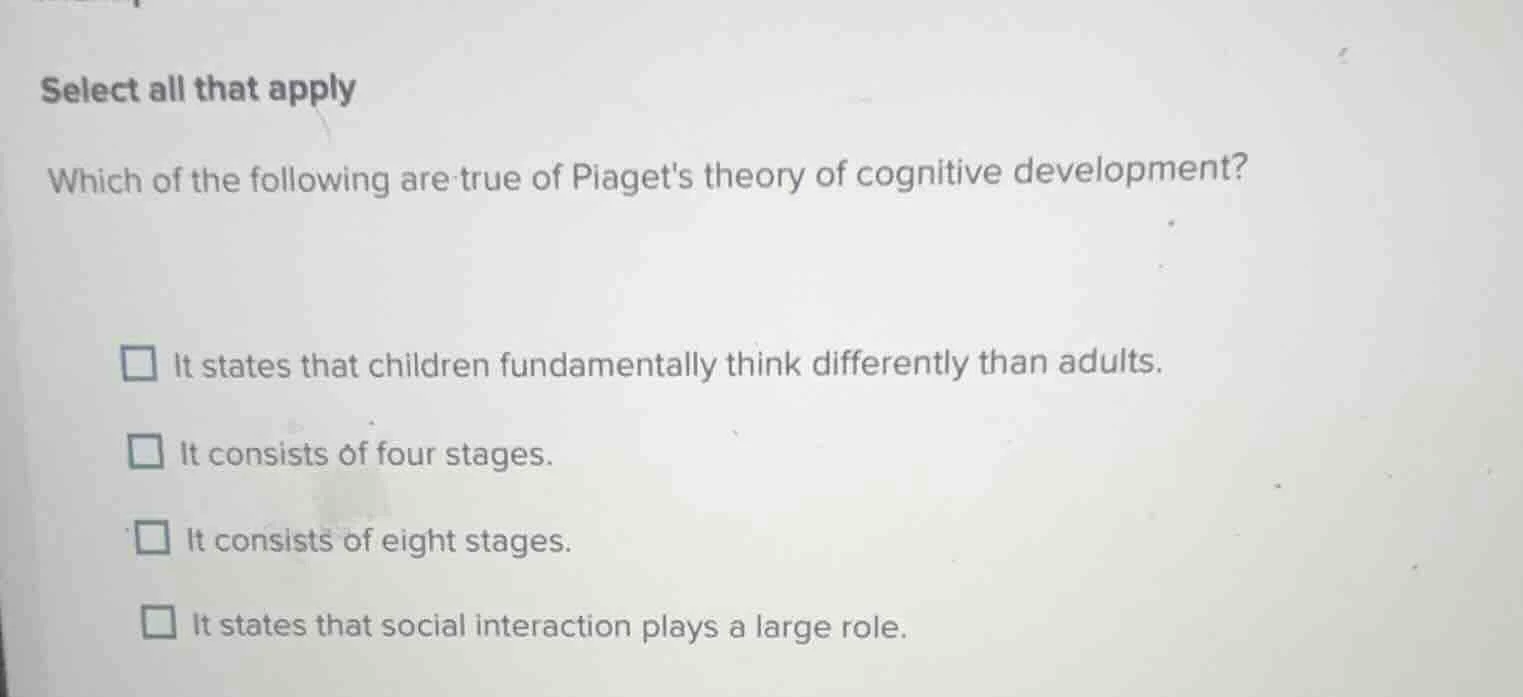 Select all that apply

Which of the following are true of Piaget's theory of cognitive development?

☐ It states that children fundamentally think differently than adults.

☐ It consists of four stages.

☐ It consists of eight stages.

☐ It states that social interaction plays a large role.